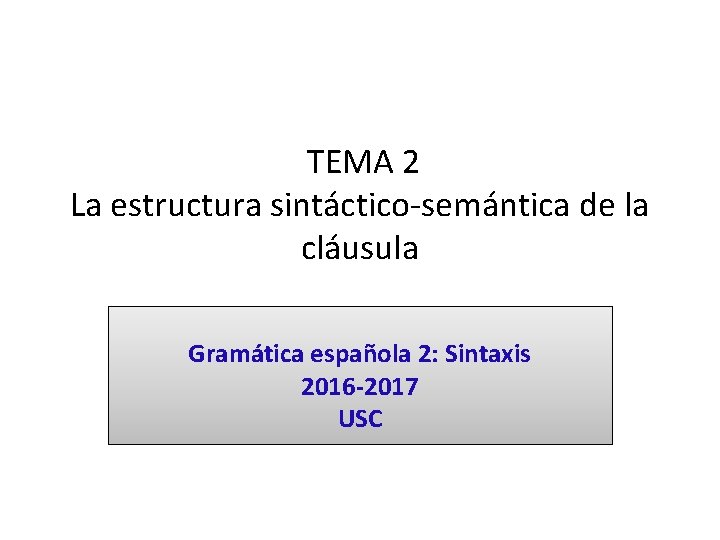 TEMA 2
La estructura sintáctico-semántica de la cláusula

Gramática española 2: Sintaxis
2016-2017
USC